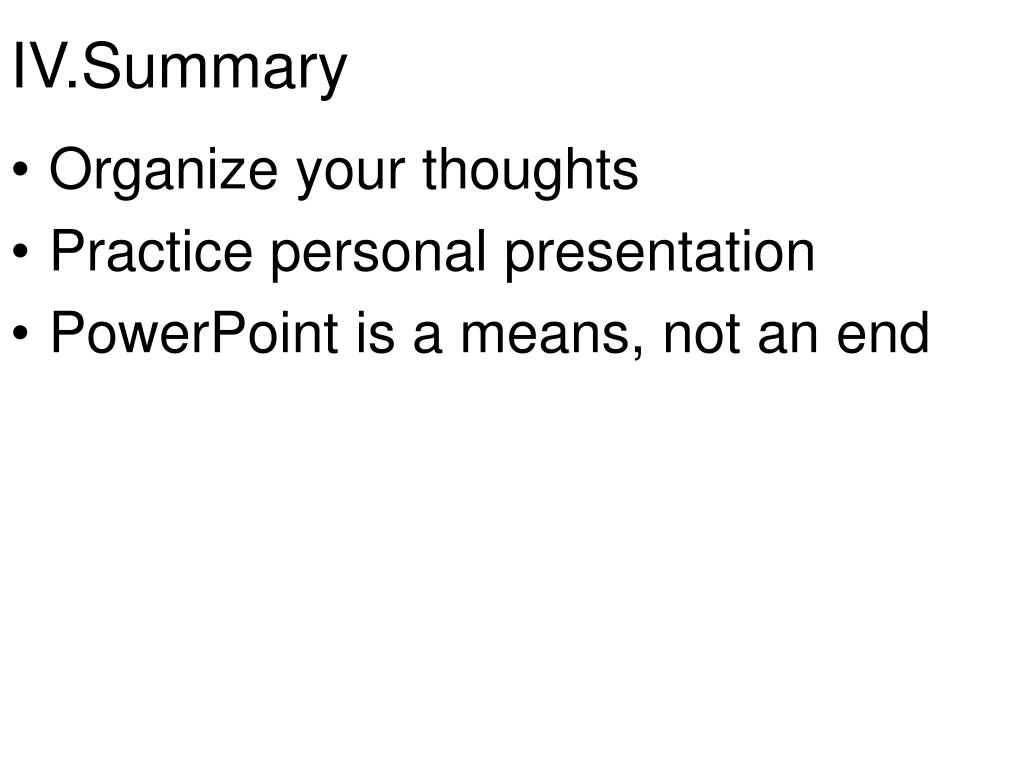 IV.Summary

• Organize your thoughts
• Practice personal presentation
• PowerPoint is a means, not an end